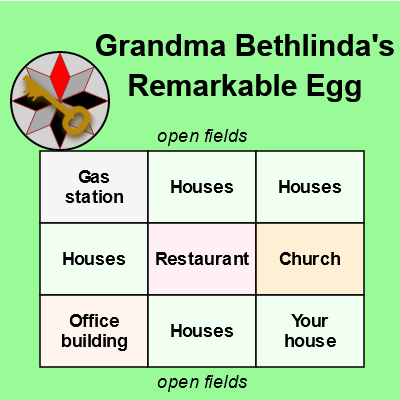 Grandma Bethlinda's Remarkable Egg

open fields

| Gas station | Houses | Houses |
|---|---|---|
| Houses | Restaurant | Church |
| Office building | Houses | Your house |

open fields